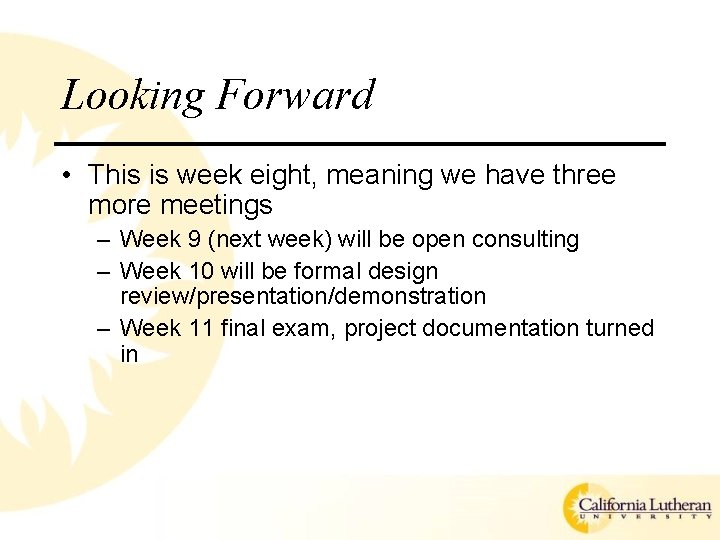 Looking Forward

• This is week eight, meaning we have three more meetings
– Week 9 (next week) will be open consulting
– Week 10 will be formal design review/presentation/demonstration
– Week 11 final exam, project documentation turned in

California Lutheran
UNIVERSITY